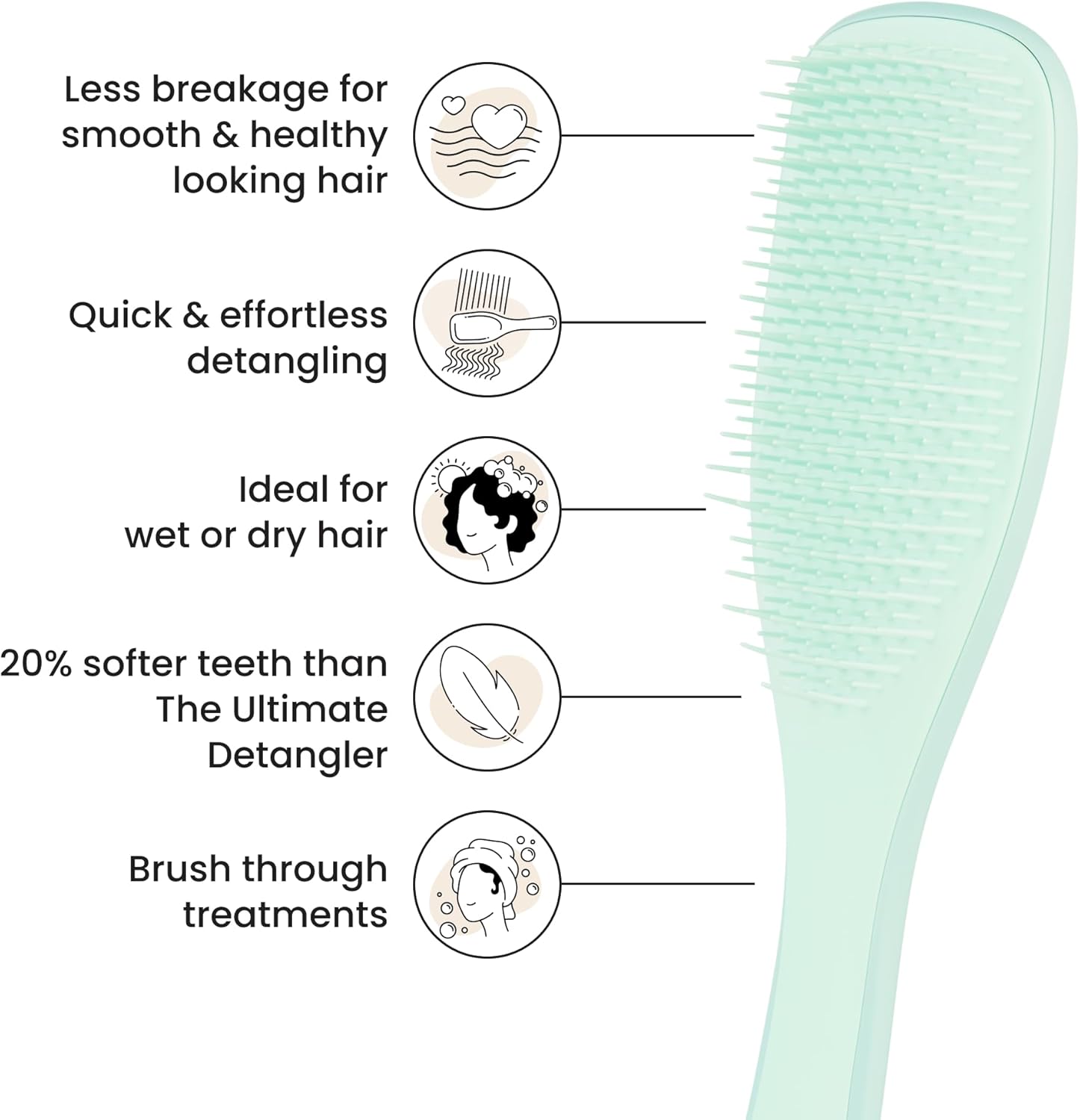 Less breakage for smooth & healthy looking hair

Quick & effortless detangling

Ideal for wet or dry hair

20% softer teeth than The Ultimate Detangler

Brush through treatments